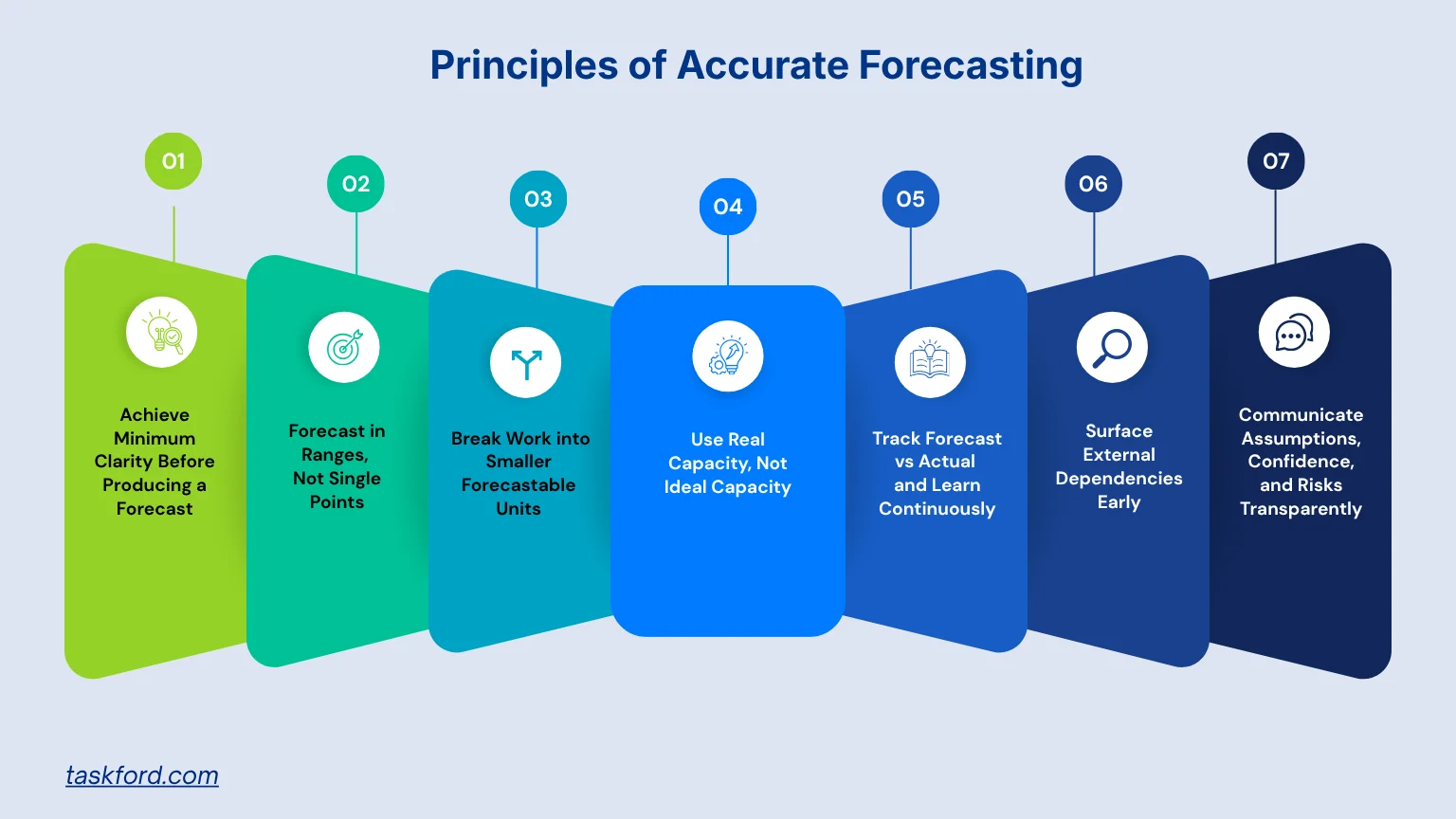 Principles of Accurate Forecasting

01
Achieve Minimum Clarity Before Producing a Forecast

02
Forecast in Ranges, Not Single Points

03
Break Work into Smaller Forecastable Units

04
Use Real Capacity, Not Ideal Capacity

05
Track Forecast vs Actual and Learn Continuously

06
Surface External Dependencies Early

07
Communicate Assumptions, Confidence, and Risks Transparently

taskford.com